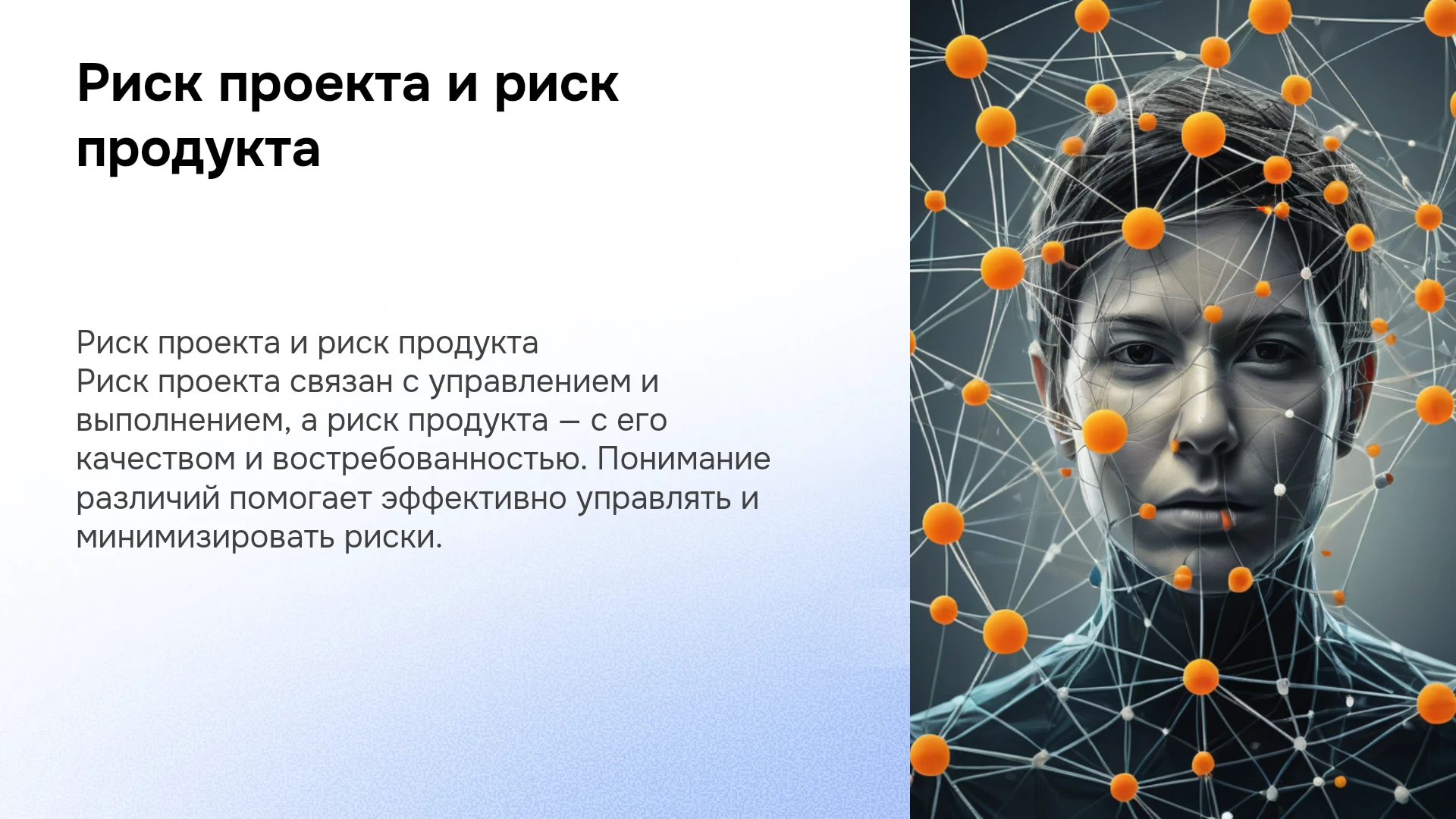 Риск проекта и риск продукта

Риск проекта и риск продукта
Риск проекта связан с управлением и выполнением, а риск продукта — с его качеством и востребованностью. Понимание различий помогает эффективно управлять и минимизировать риски.